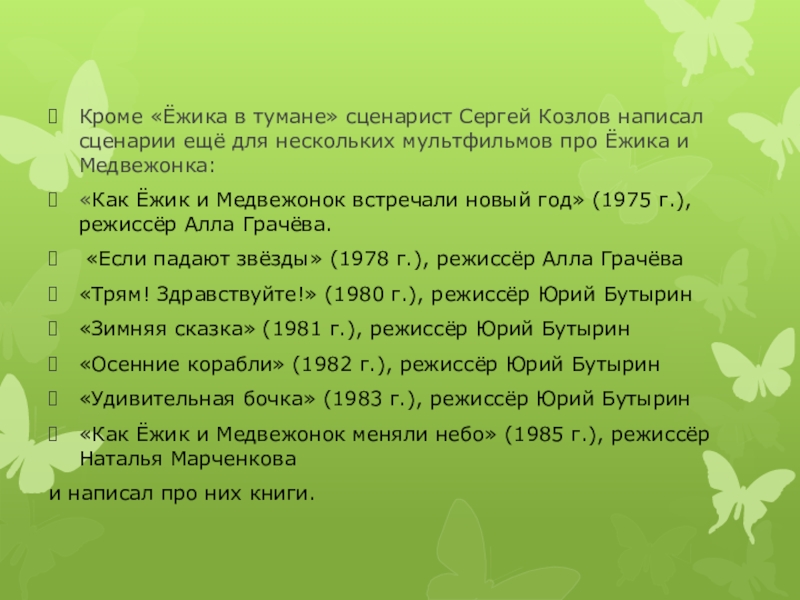 Кроме «Ёжика в тумане» сценарист Сергей Козлов написал сценарии ещё для нескольких мультфильмов про Ёжика и Медвежонка:

«Как Ёжик и Медвежонок встречали новый год» (1975 г.), режиссёр Алла Грачёва.

«Если падают звёзды» (1978 г.), режиссёр Алла Грачёва

«Трям! Здравствуйте!» (1980 г.), режиссёр Юрий Бутырин

«Зимняя сказка» (1981 г.), режиссёр Юрий Бутырин

«Осенние корабли» (1982 г.), режиссёр Юрий Бутырин

«Удивительная бочка» (1983 г.), режиссёр Юрий Бутырин

«Как Ёжик и Медвежонок меняли небо» (1985 г.), режиссёр Наталья Марченкова

и написал про них книги.